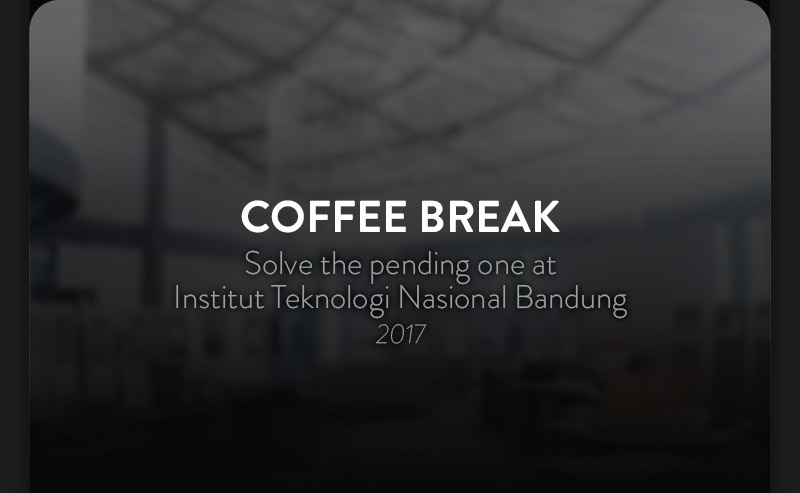 COFFEE BREAK
Solve the pending one at
Institut Teknologi Nasional Bandung
2017